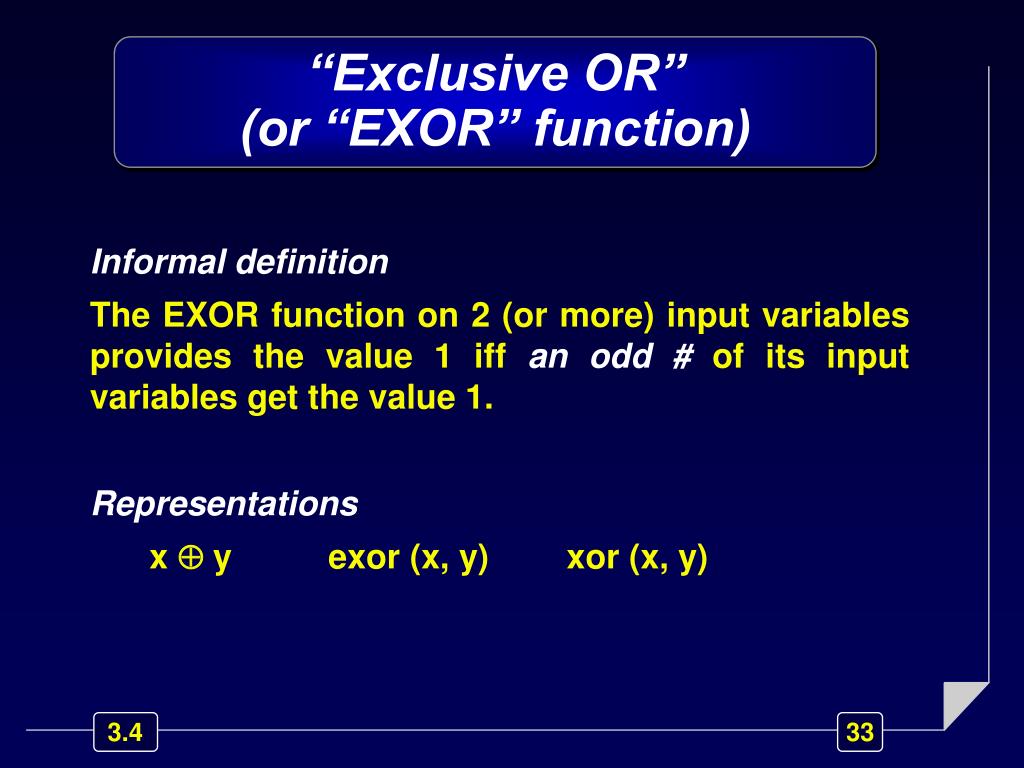 “Exclusive OR”
(or “EXOR” function)

Informal definition

The EXOR function on 2 (or more) input variables provides the value 1 iff an odd # of its input variables get the value 1.

Representations

$x \oplus y$ exor (x, y) xor (x, y)

3.4

33